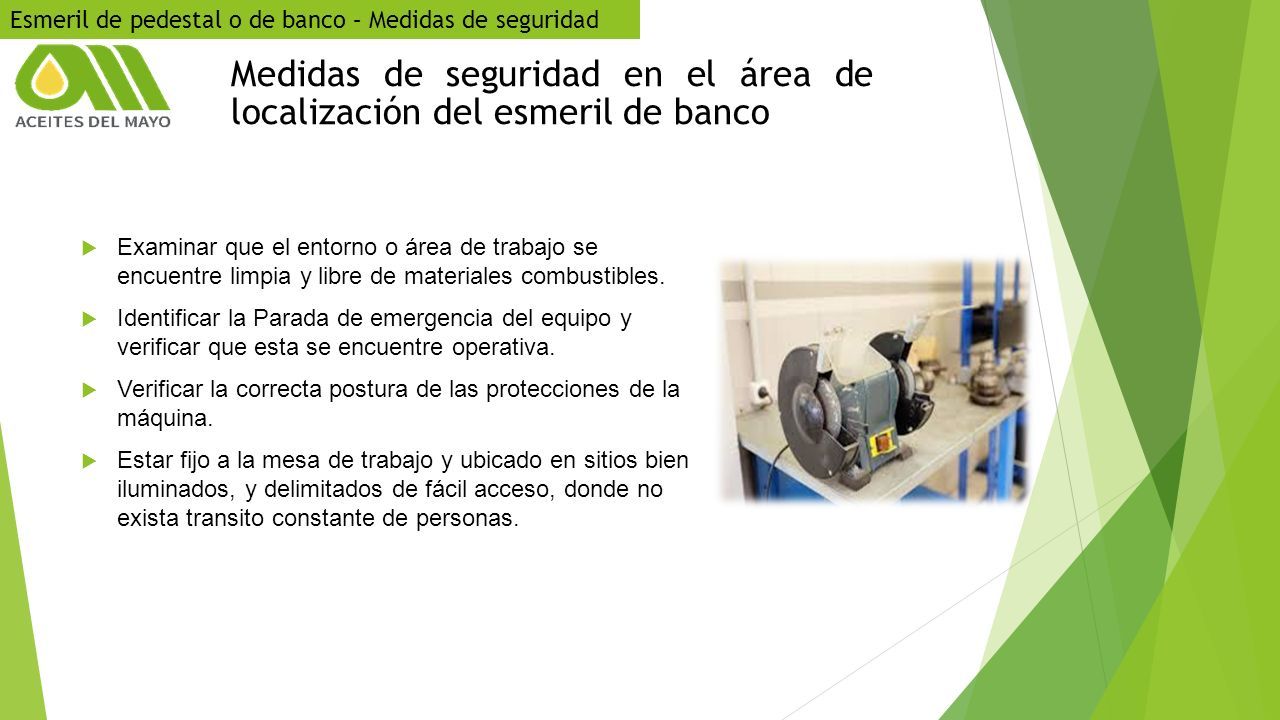 Esmeril de pedestal o de banco – Medidas de seguridad

ACEITES DEL MAYO

Medidas de seguridad en el área de localización del esmeril de banco

Examinar que el entorno o área de trabajo se encuentre limpia y libre de materiales combustibles.

Identificar la Parada de emergencia del equipo y verificar que esta se encuentre operativa.

Verificar la correcta postura de las protecciones de la máquina.

Estar fijo a la mesa de trabajo y ubicado en sitios bien iluminados, y delimitados de fácil acceso, donde no exista transito constante de personas.